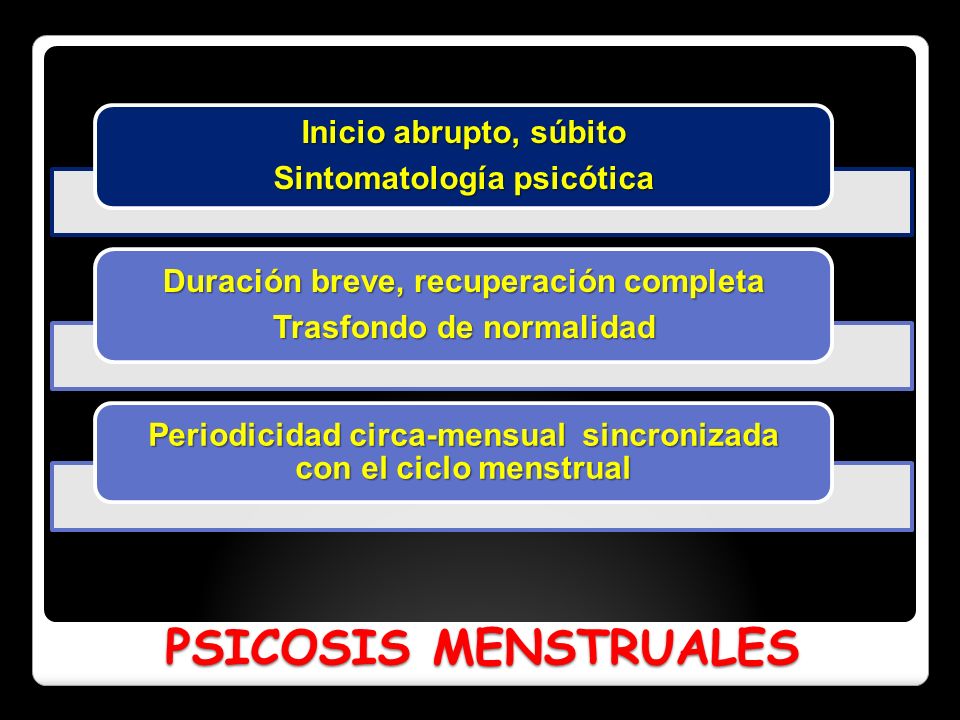 Inicio abrupto, súbito
Sintomatología psicótica

Duración breve, recuperación completa
Trasfondo de normalidad

Periodicidad circa-mensual sincronizada con el ciclo menstrual

PSICOSIS MENSTRUALES